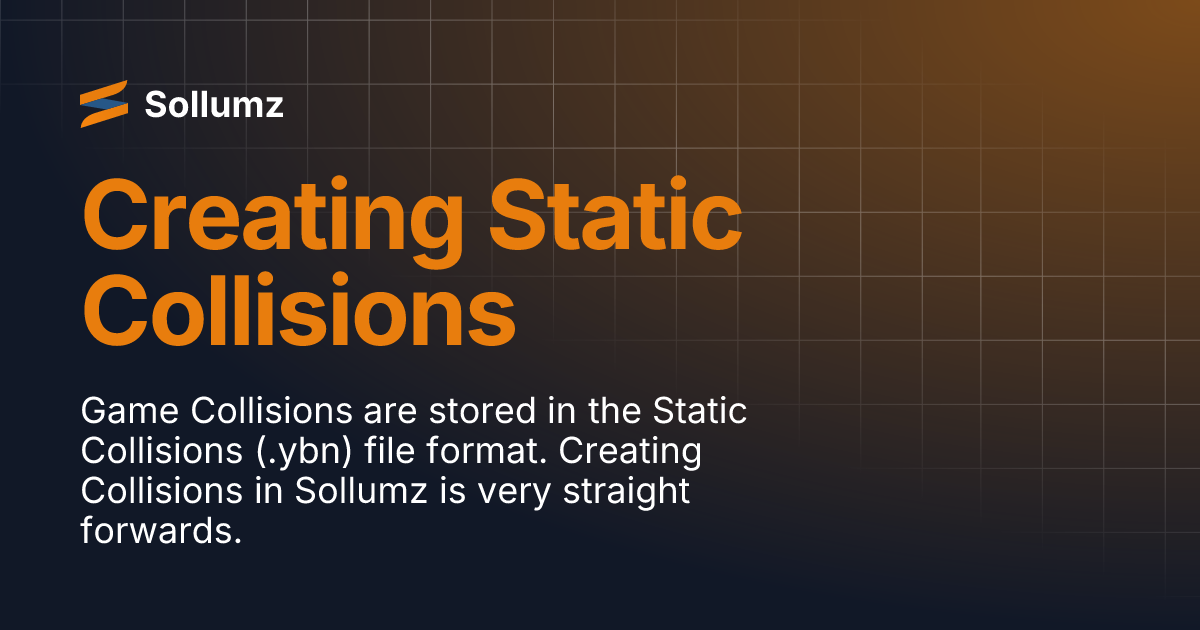 Sollumz

Creating Static Collisions

Game Collisions are stored in the Static Collisions (.ybn) file format. Creating Collisions in Sollumz is very straight forwards.